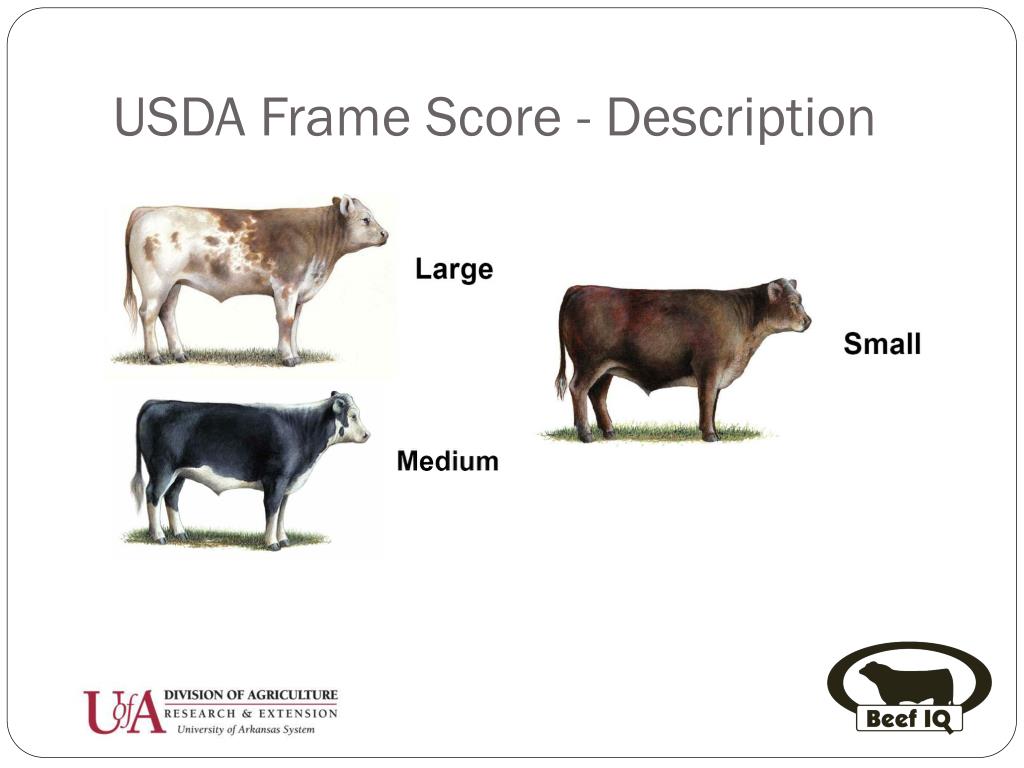 USDA Frame Score - Description

Large

Small

Medium

UofA DIVISION OF AGRICULTURE
RESEARCH & EXTENSION
University of Arkansas System

Beef IQ